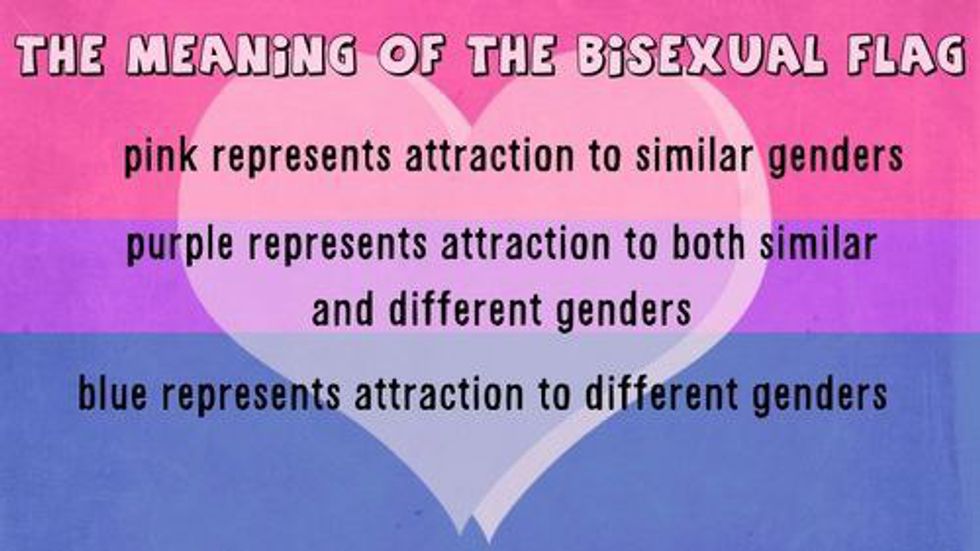 THE MEANiNG OF THE BiSEXUAL FLAG

pink represents attraction to similar genders

purple represents attraction to both similar and different genders

blue represents attraction to different genders